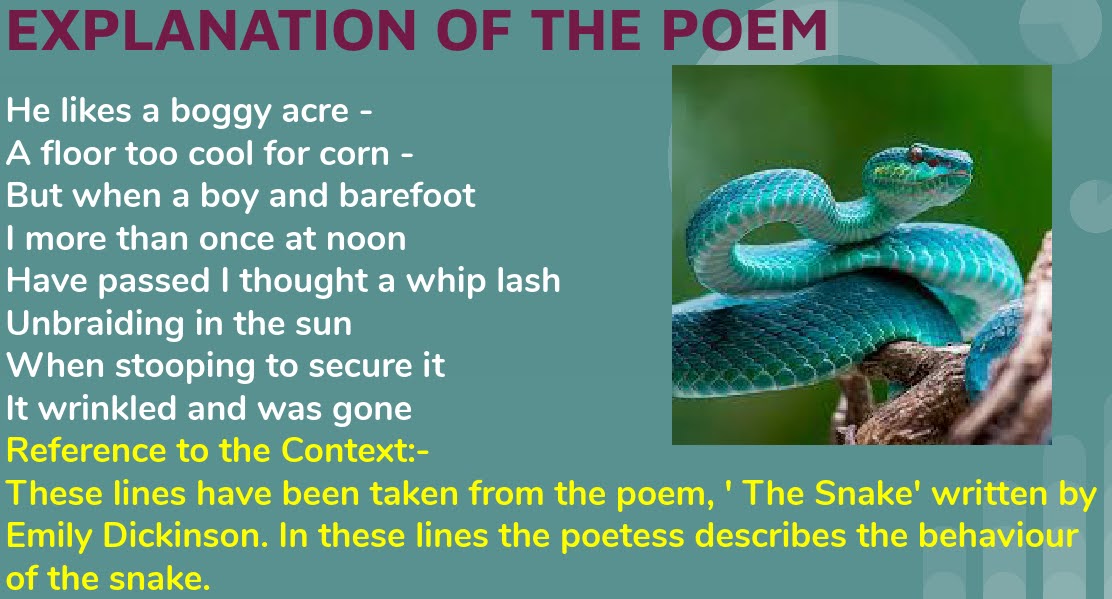 EXPLANATION OF THE POEM

He likes a boggy acre -
A floor too cool for corn -
But when a boy and barefoot
I more than once at noon
Have passed I thought a whip lash
Unbraiding in the sun
When stooping to secure it
It wrinkled and was gone

Reference to the Context:-
These lines have been taken from the poem, ' The Snake' written by Emily Dickinson. In these lines the poetess describes the behaviour of the snake.